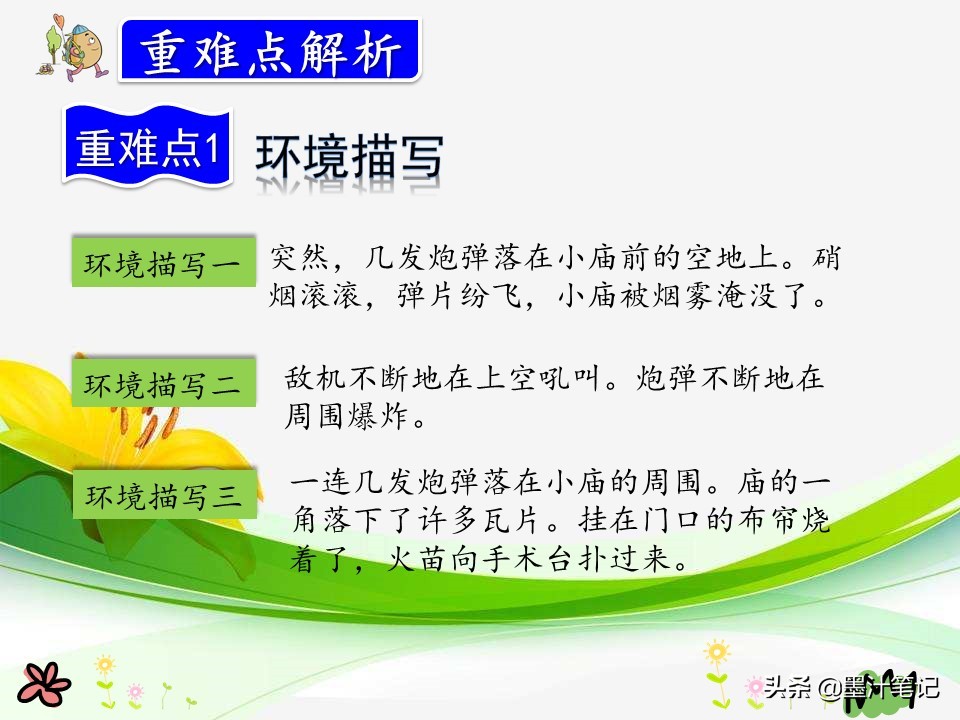 重难点解析

重难点1 环境描写

环境描写一 突然，几发炮弹落在小庙前的空地上。硝烟滚滚，弹片纷飞，小庙被烟雾淹没了。

环境描写二 敌机不断地在上空吼叫。炮弹不断地在周围爆炸。

环境描写三 一连几发炮弹落在小庙的周围。庙的一角落下了许多瓦片。挂在门口的布帘烧着了，火苗向手术台扑过来。

头条 @墨汁笔记